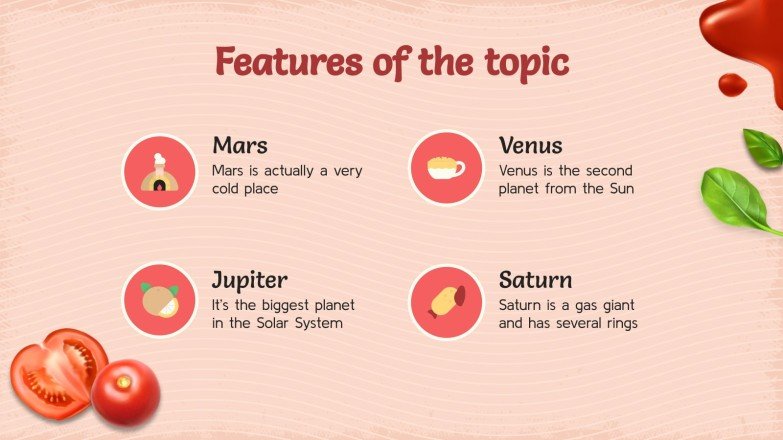 Features of the topic

Mars
Mars is actually a very cold place

Venus
Venus is the second planet from the Sun

Jupiter
It's the biggest planet in the Solar System

Saturn
Saturn is a gas giant and has several rings